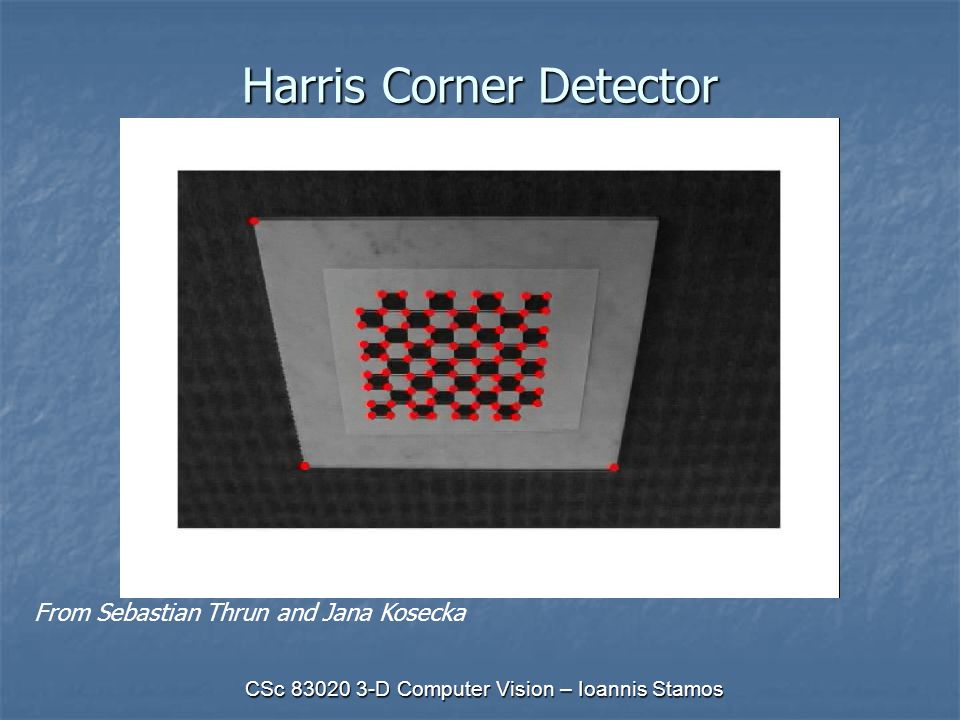 Harris Corner Detector

From Sebastian Thrun and Jana Kosecka

CSc 83020 3-D Computer Vision – Ioannis Stamos